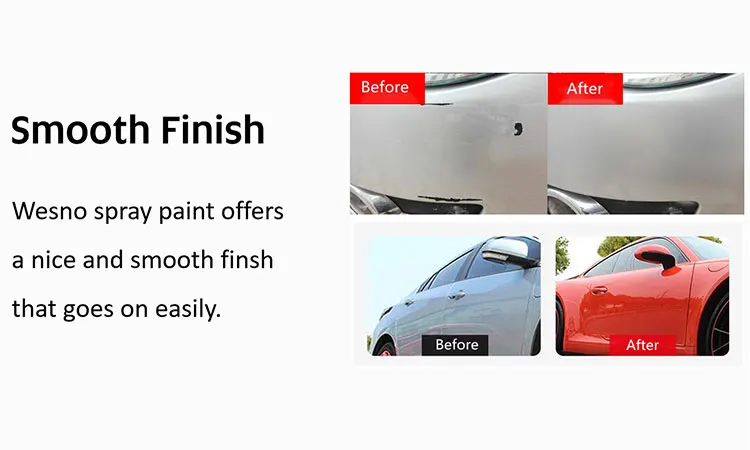 Smooth Finish

Wesno spray paint offers a nice and smooth finsh that goes on easily.

Before

After

Before

After